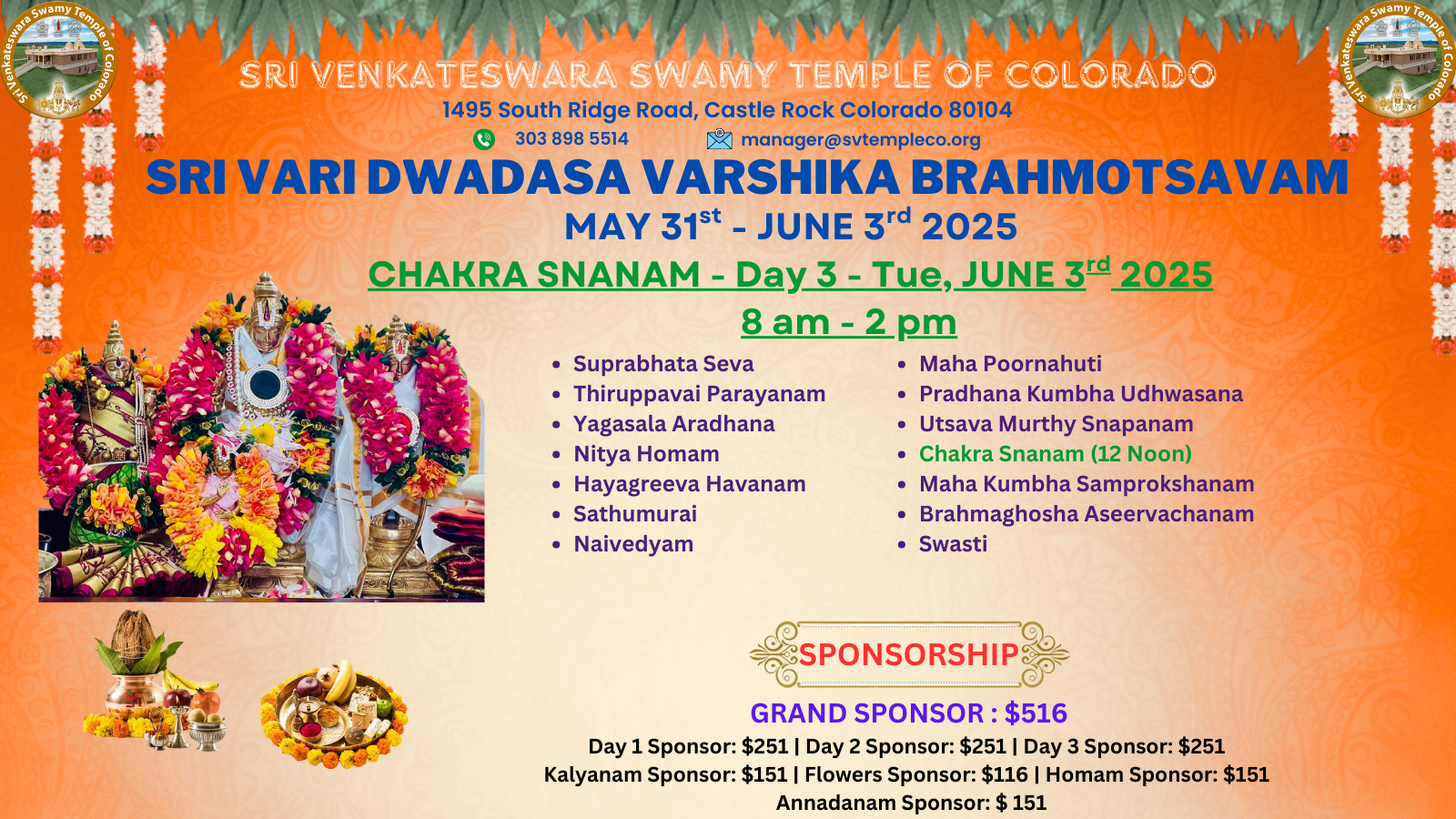 Sri Venkateswara Swamy Temple of Colorado

SRI VENKATESWARA SWAMY TEMPLE OF COLORADO
1495 South Ridge Road, Castle Rock Colorado 80104
303 898 5514 manager@svtempleco.org

Sri Venkateswara Swamy Temple of Colorado

SRI VARI DWADASA VARSHIKA BRAHMOTSAVAM
MAY 31$^{st}$ - JUNE 3$^{rd}$ 2025
CHAKRA SNANAM - Day 3 - Tue, JUNE 3$^{rd}$ 2025
8 am - 2 pm

- Suprabhata Seva
- Thiruppavai Parayanam
- Yagasala Aradhana
- Nitya Homam
- Hayagreeva Havanam
- Sathumurai
- Naivedyam

- Maha Poornahuti
- Pradhana Kumbha Udhwasana
- Utsava Murthy Snapanam
- Chakra Snanam (12 Noon)
- Maha Kumbha Samprokshanam
- Brahmaghosha Aseervachanam
- Swasti

SPONSORSHIP
GRAND SPONSOR : $516
Day 1 Sponsor: $251 | Day 2 Sponsor: $251 | Day 3 Sponsor: $251
Kalyanam Sponsor: $151 | Flowers Sponsor: $116 | Homam Sponsor: $151
Annadanam Sponsor: $ 151